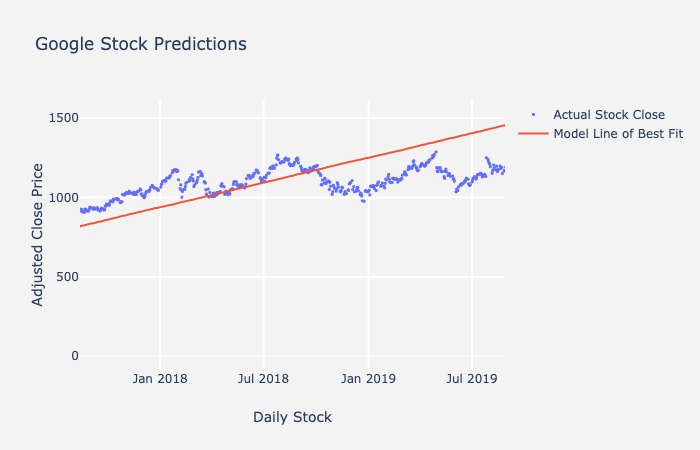 Google Stock Predictions

Actual Stock Close
Model Line of Best Fit

Adjusted Close Price

1500
1000
500
0

Jan 2018
Jul 2018
Jan 2019
Jul 2019

Daily Stock